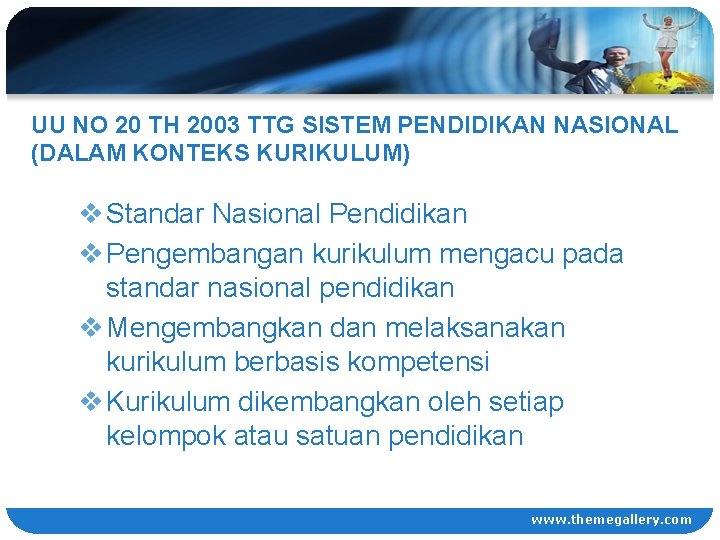 UU NO 20 TH 2003 TTG SISTEM PENDIDIKAN NASIONAL (DALAM KONTEKS KURIKULUM)

❖ Standar Nasional Pendidikan
❖ Pengembangan kurikulum mengacu pada standar nasional pendidikan
❖ Mengembangkan dan melaksanakan kurikulum berbasis kompetensi
❖ Kurikulum dikembangkan oleh setiap kelompok atau satuan pendidikan

www.themegallery.com